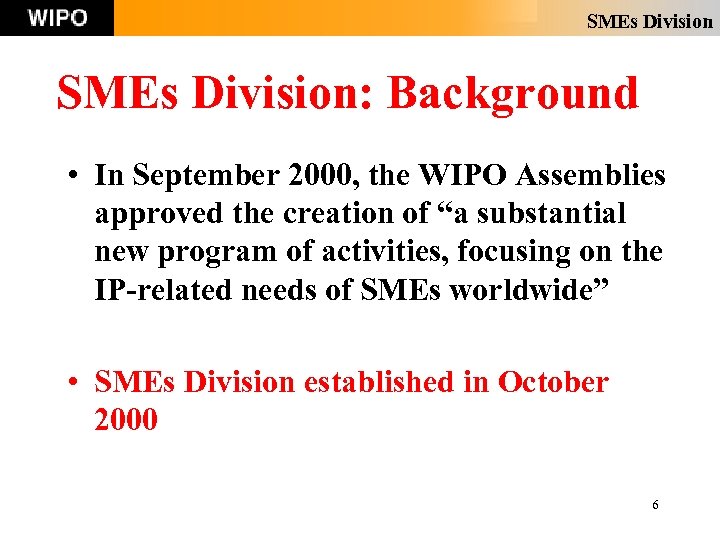 WIPO

SMEs Division

SMEs Division: Background

• In September 2000, the WIPO Assemblies approved the creation of “a substantial new program of activities, focusing on the IP-related needs of SMEs worldwide”

• SMEs Division established in October 2000

6